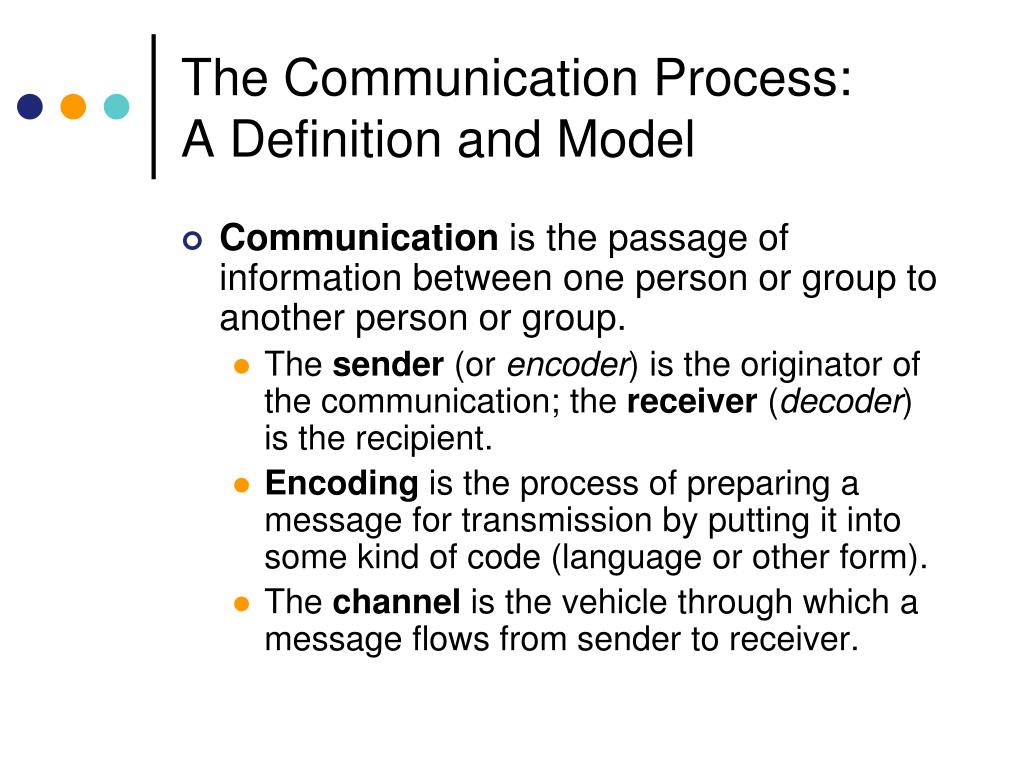 The Communication Process:
A Definition and Model

Communication is the passage of information between one person or group to another person or group.

The sender (or encoder) is the originator of the communication; the receiver (decoder) is the recipient.

Encoding is the process of preparing a message for transmission by putting it into some kind of code (language or other form).

The channel is the vehicle through which a message flows from sender to receiver.